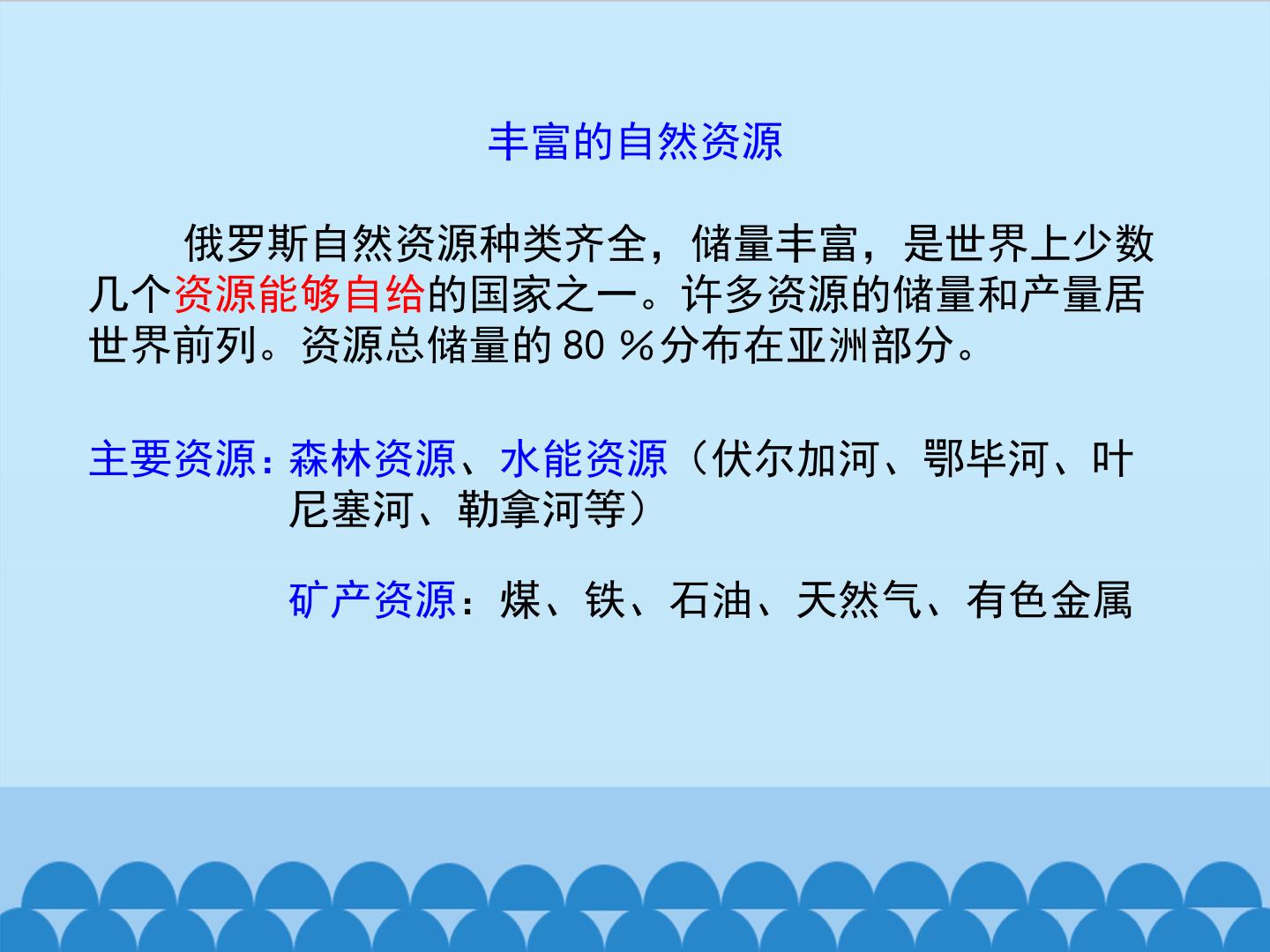 丰富的自然资源

俄罗斯自然资源种类齐全，储量丰富，是世界上少数几个资源能够自给的国家之一。许多资源的储量和产量居世界前列。资源总储量的 80 ％分布在亚洲部分。

主要资源：森林资源、水能资源（伏尔加河、鄂毕河、叶尼塞河、勒拿河等）

矿产资源：煤、铁、石油、天然气、有色金属